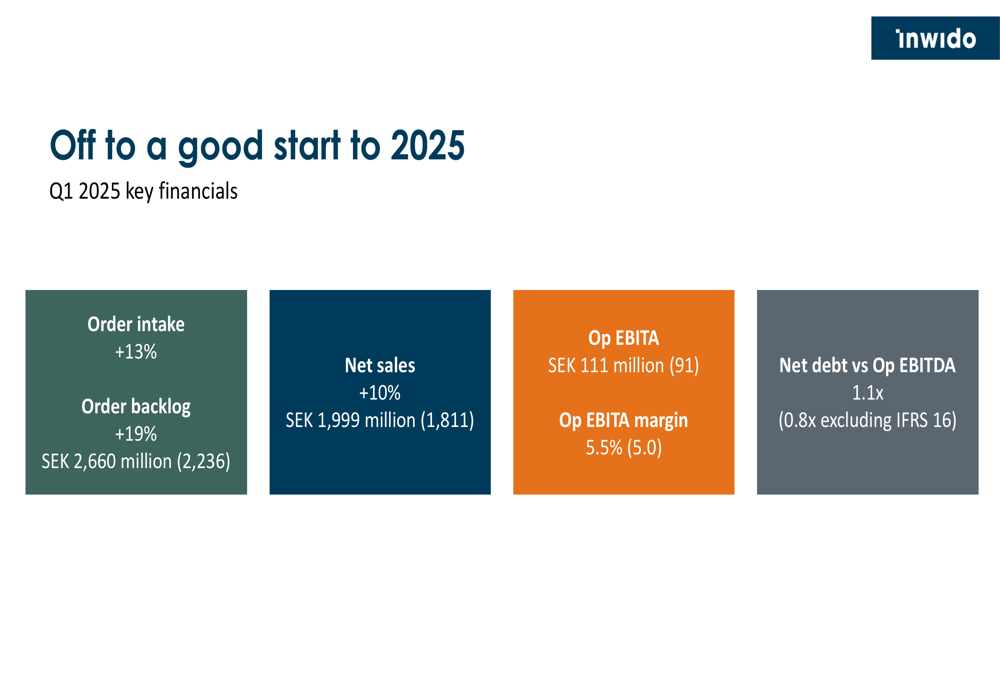 inwido

Off to a good start to 2025

Q1 2025 key financials

Order intake
+13%

Order backlog
+19%
SEK 2,660 million (2,236)

Net sales
+10%
SEK 1,999 million (1,811)

Op EBITA
SEK 111 million (91)

Op EBITA margin
5.5% (5.0)

Net debt vs Op EBITDA
1.1x
(0.8x excluding IFRS 16)